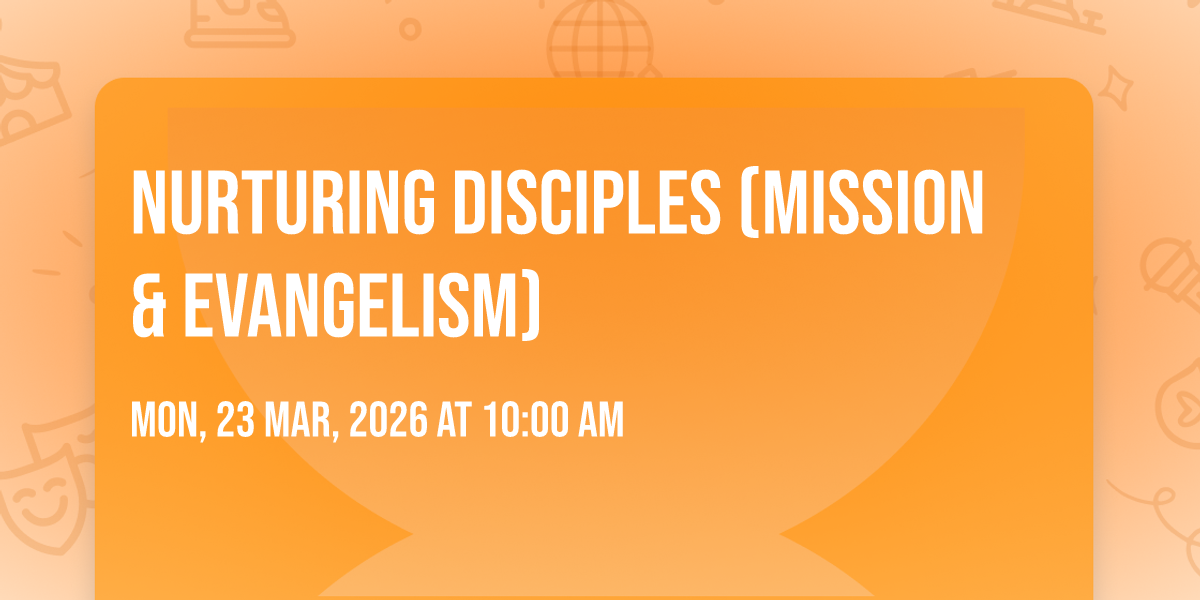 NURTURING DISCIPLES (MISSION & EVANGELISM)

MON, 23 MAR, 2026 AT 10:00 AM